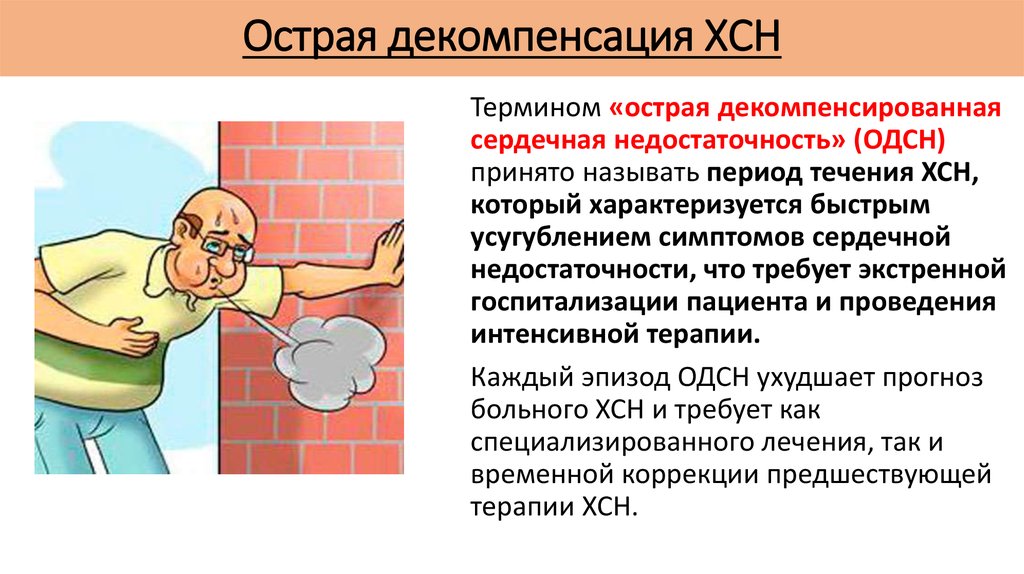 Острая декомпенсация ХСН

Термином «острая декомпенсированная сердечная недостаточность» (ОДСН) принято называть период течения ХСН, который характеризуется быстрым усугублением симптомов сердечной недостаточности, что требует экстренной госпитализации пациента и проведения интенсивной терапии.

Каждый эпизод ОДСН ухудшает прогноз больного ХСН и требует как специализированного лечения, так и временной коррекции предшествующей терапии ХСН.